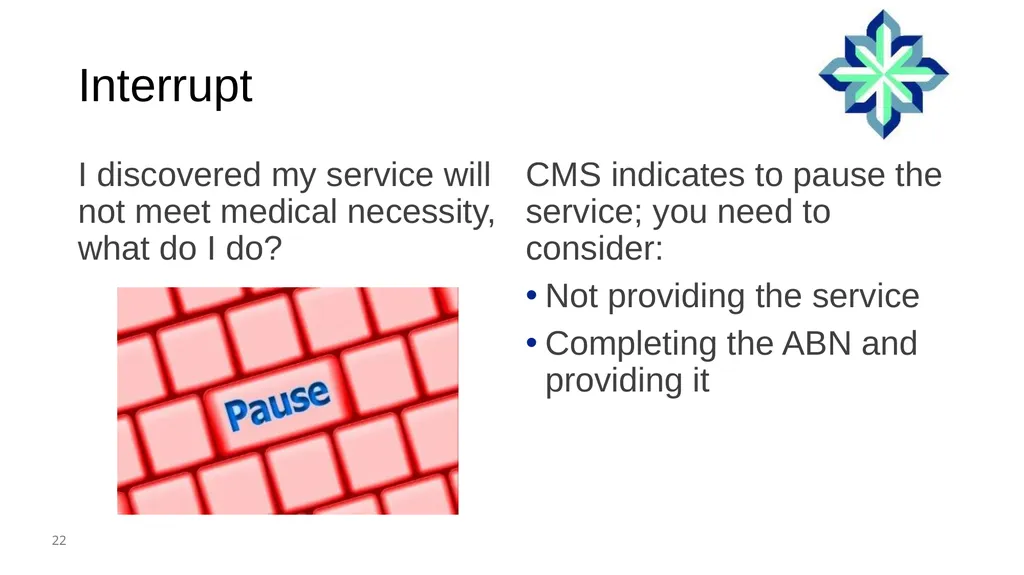 Interrupt

I discovered my service will not meet medical necessity, what do I do?

Pause

CMS indicates to pause the service; you need to consider:

• Not providing the service
• Completing the ABN and providing it

22